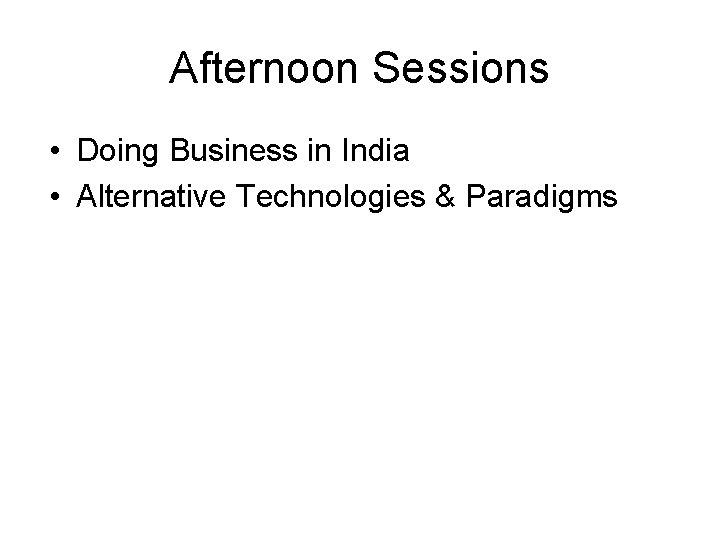 Afternoon Sessions

• Doing Business in India
• Alternative Technologies & Paradigms